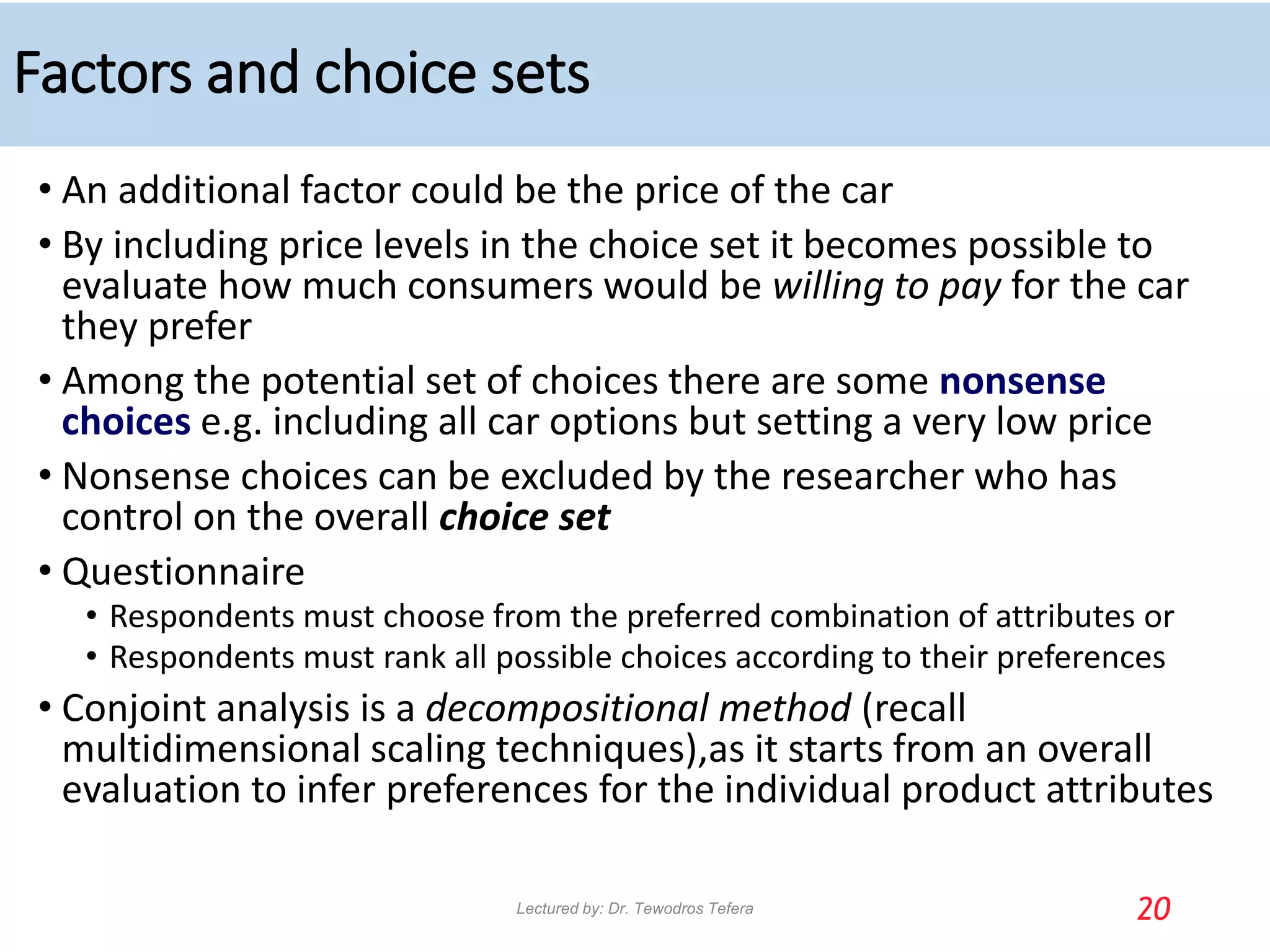 Factors and choice sets

• An additional factor could be the price of the car

• By including price levels in the choice set it becomes possible to evaluate how much consumers would be willing to pay for the car they prefer

• Among the potential set of choices there are some nonsense choices e.g. including all car options but setting a very low price

• Nonsense choices can be excluded by the researcher who has control on the overall choice set

• Questionnaire
  • Respondents must choose from the preferred combination of attributes or
  • Respondents must rank all possible choices according to their preferences

• Conjoint analysis is a decompositional method (recall multidimensional scaling techniques),as it starts from an overall evaluation to infer preferences for the individual product attributes

Lectured by: Dr. Tewodros Tefera

20